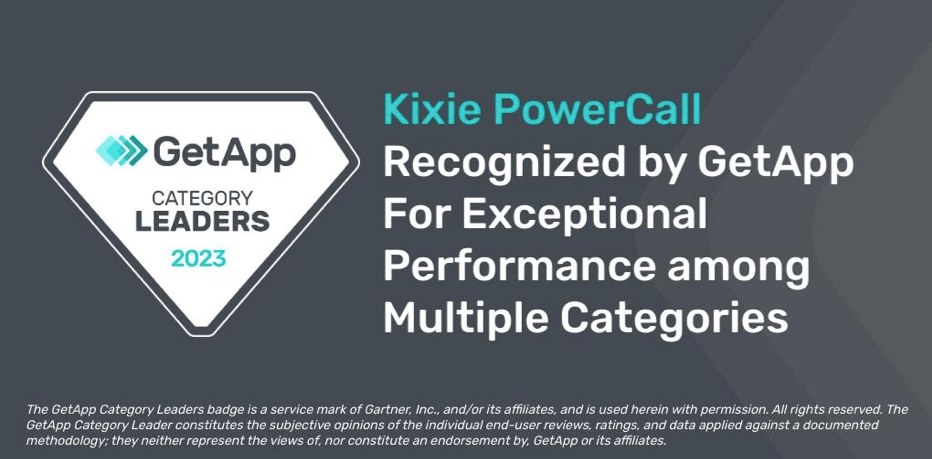 GetApp
CATEGORY LEADERS
2023

Kixie PowerCall
Recognized by GetApp For Exceptional Performance among Multiple Categories

The GetApp Category Leaders badge is a service mark of Gartner, Inc., and/or its affiliates, and is used herein with permission. All rights reserved. The GetApp Category Leader constitutes the subjective opinions of the individual end-user reviews, ratings, and data applied against a documented methodology; they neither represent the views of, nor constitute an endorsement by, GetApp or its affiliates.